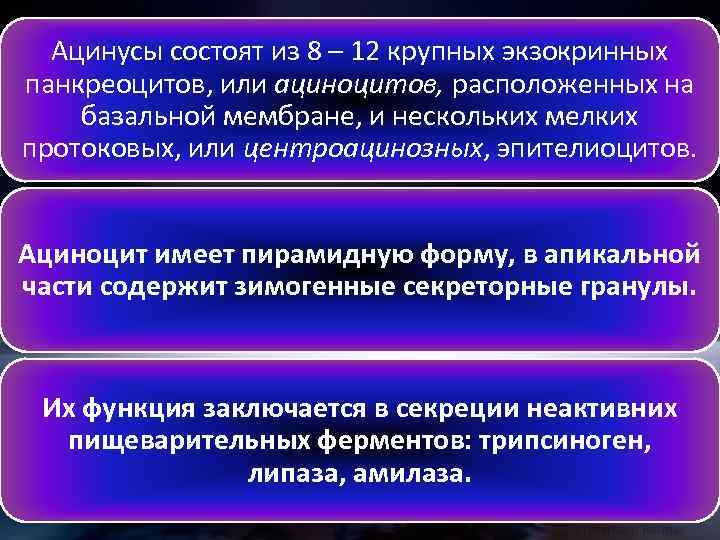 Ацинусы состоят из 8 – 12 крупных экзокринных панкреоцитов, или ациноцитов, расположенных на базальной мембране, и нескольких мелких протоковых, или центроацинозных, эпителиоцитов.

Ациноцит имеет пирамидную форму, в апикальной части содержит зимогенные секреторные гранулы.

Их функция заключается в секреции неактивних пищеварительных ферментов: трипсиноген, липаза, амилаза.